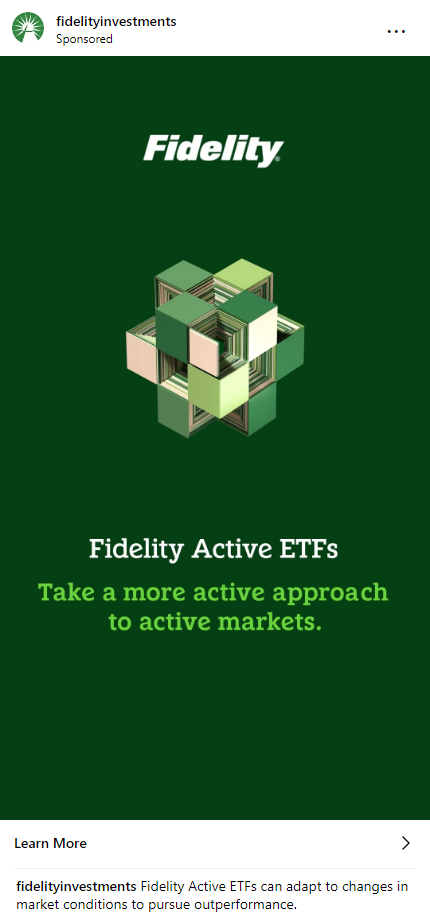 fidelityinvestments
Sponsored

Fidelity

Fidelity Active ETFs

Take a more active approach to active markets.

Learn More

fidelityinvestments Fidelity Active ETFs can adapt to changes in market conditions to pursue outperformance.